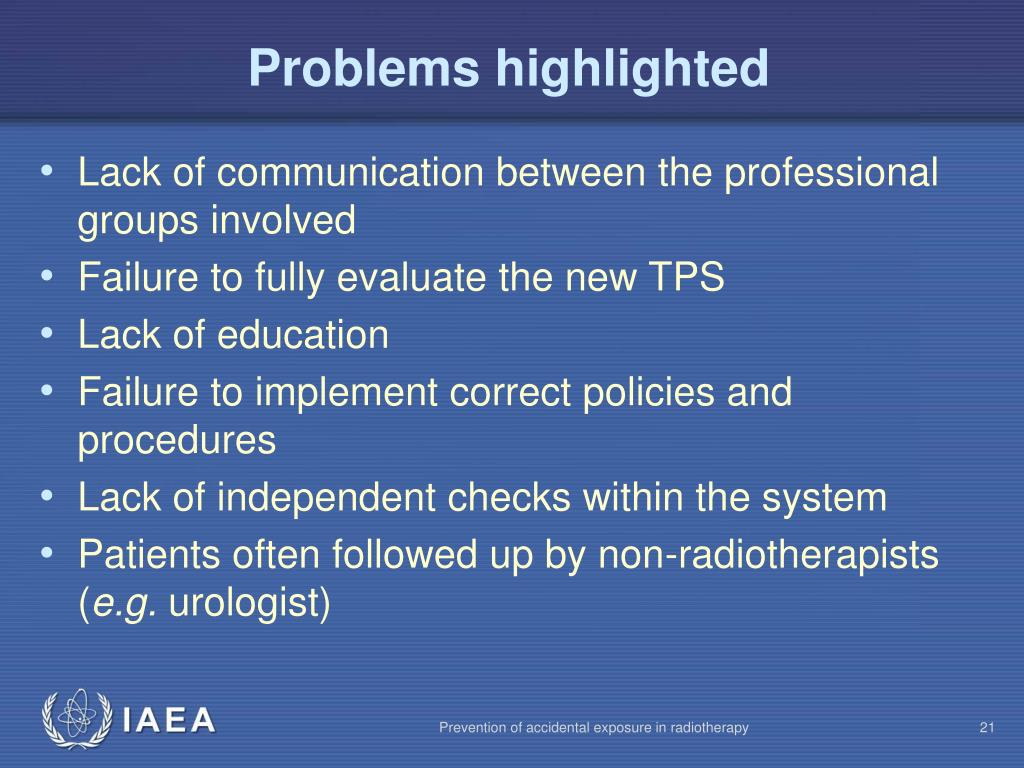 Problems highlighted

• Lack of communication between the professional groups involved
• Failure to fully evaluate the new TPS
• Lack of education
• Failure to implement correct policies and procedures
• Lack of independent checks within the system
• Patients often followed up by non-radiotherapists (e.g. urologist)

IAEA

Prevention of accidental exposure in radiotherapy

21